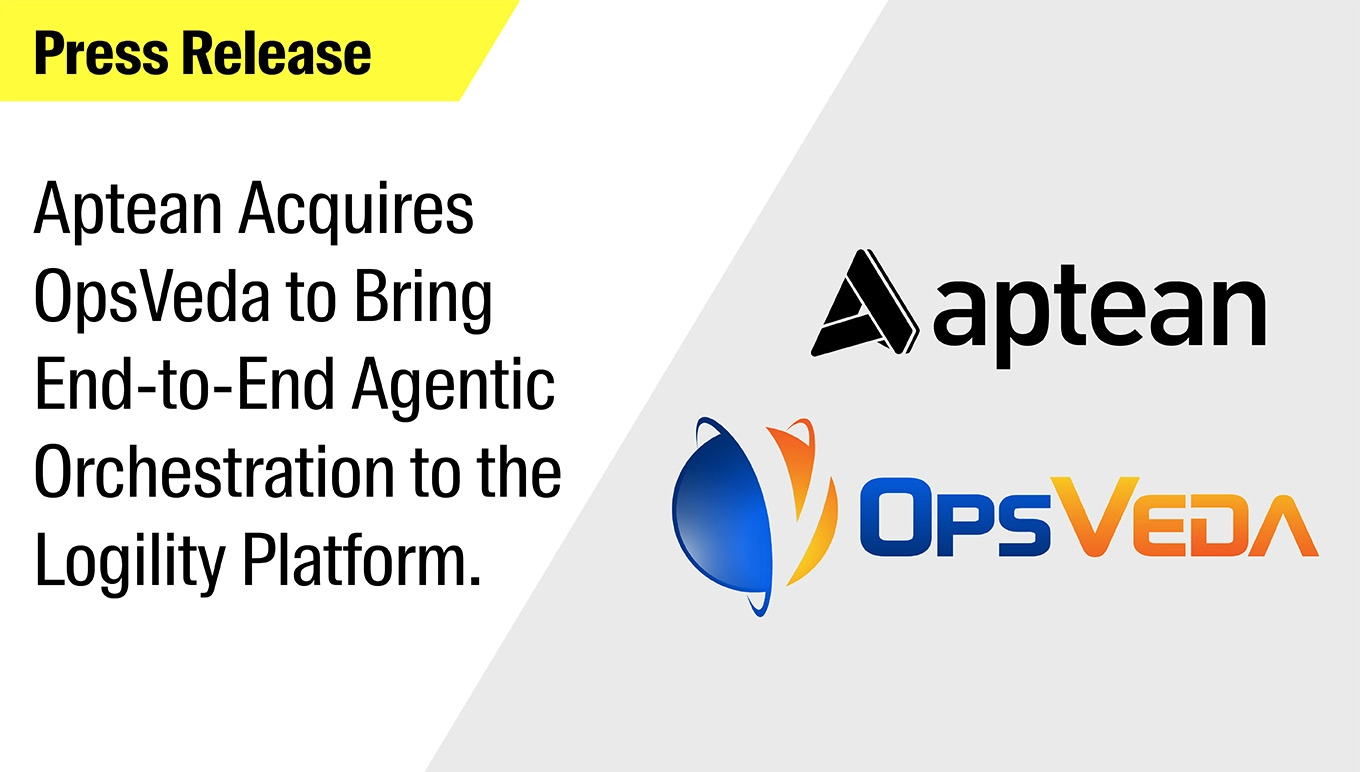 Press Release

Aptean Acquires OpsVeda to Bring End-to-End Agentic Orchestration to the Logility Platform.

aptean

OpsVeda